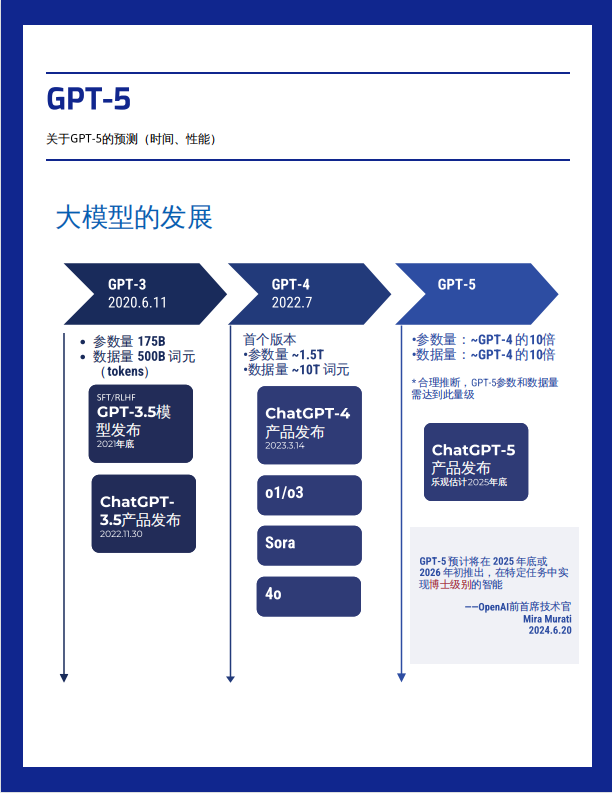 GPT-5

关于GPT-5的预测（时间、性能）

大模型的发展

GPT-3
2020.6.11

• 参数量 175B
• 数据量 500B 词元（tokens）

SFT/RLHF
GPT-3.5模型发布
2021年底

ChatGPT-3.5产品发布
2022.11.30

GPT-4
2022.7

首个版本
•参数量 ~1.5T
•数据量 ~10T 词元

ChatGPT-4
产品发布
2023.3.14

o1/o3

Sora

4o

GPT-5

•参数量：~GPT-4 的10倍
•数据量：~GPT-4 的10倍

* 合理推断，GPT-5参数和数据量需达到此量级

ChatGPT-5
产品发布
乐观估计2025年底

GPT-5 预计将在 2025 年底或 2026 年初推出，在特定任务中实现博士级别的智能

——OpenAI前首席技术官
Mira Murati
2024.6.20